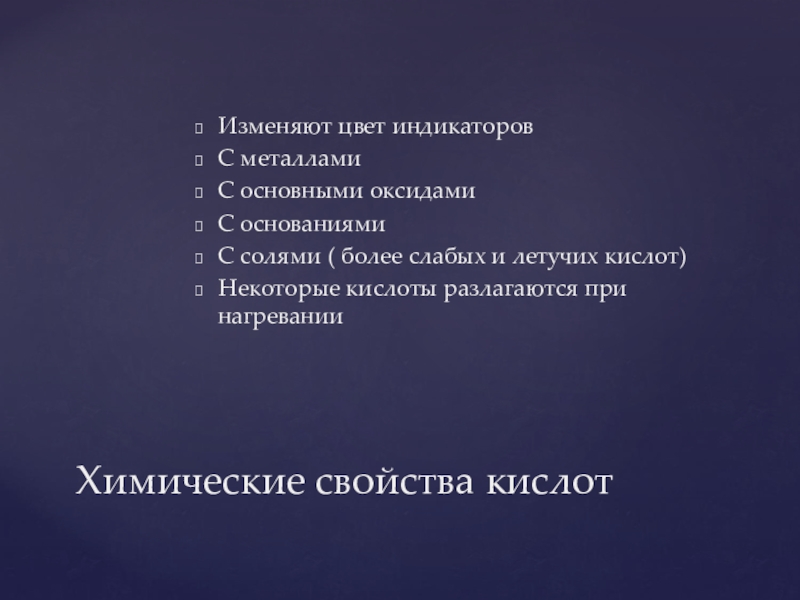 Изменяют цвет индикаторов
С металлами
С основными оксидами
С основаниями
С солями ( более слабых и летучих кислот)
Некоторые кислоты разлагаются при нагревании

Химические свойства кислот